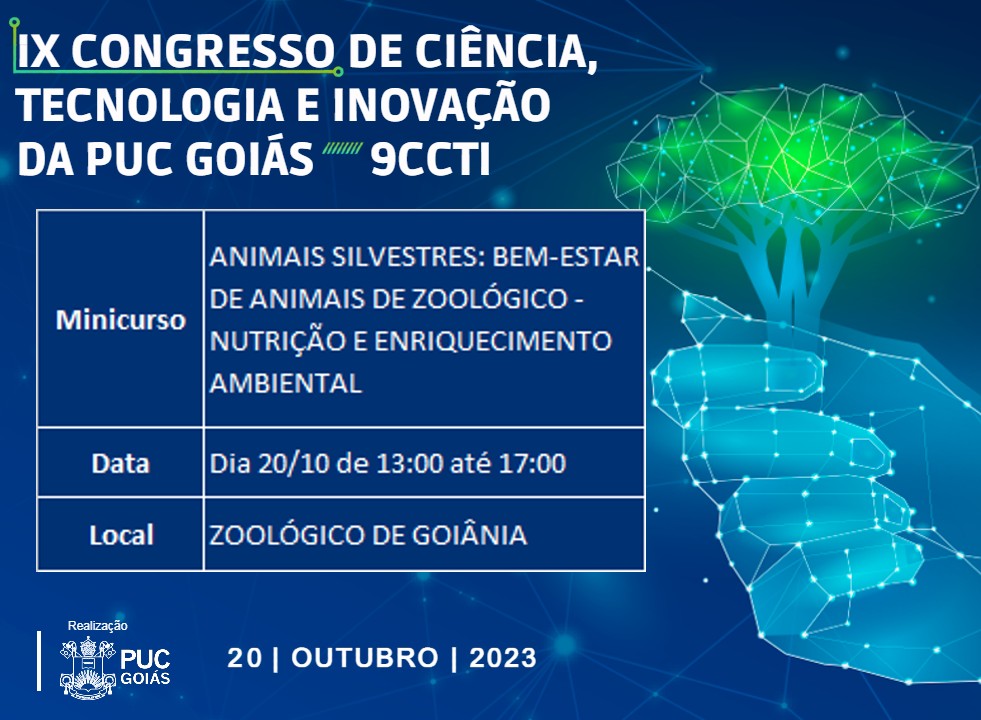 IX CONGRESSO DE CIÊNCIA, TECNOLOGIA E INOVAÇÃO DA PUC GOIÁS 9CCTI

| Minicurso | ANIMAIS SILVESTRES: BEM-ESTAR DE ANIMAIS DE ZOOLÓGICO - NUTRIÇÃO E ENRIQUECIMENTO AMBIENTAL |
|---|---|
| Data | Dia 20/10 de 13:00 até 17:00 |
| Local | ZOOLÓGICO DE GOIÂNIA |

Realização
PUC GOIÁS

20 | OUTUBRO | 2023